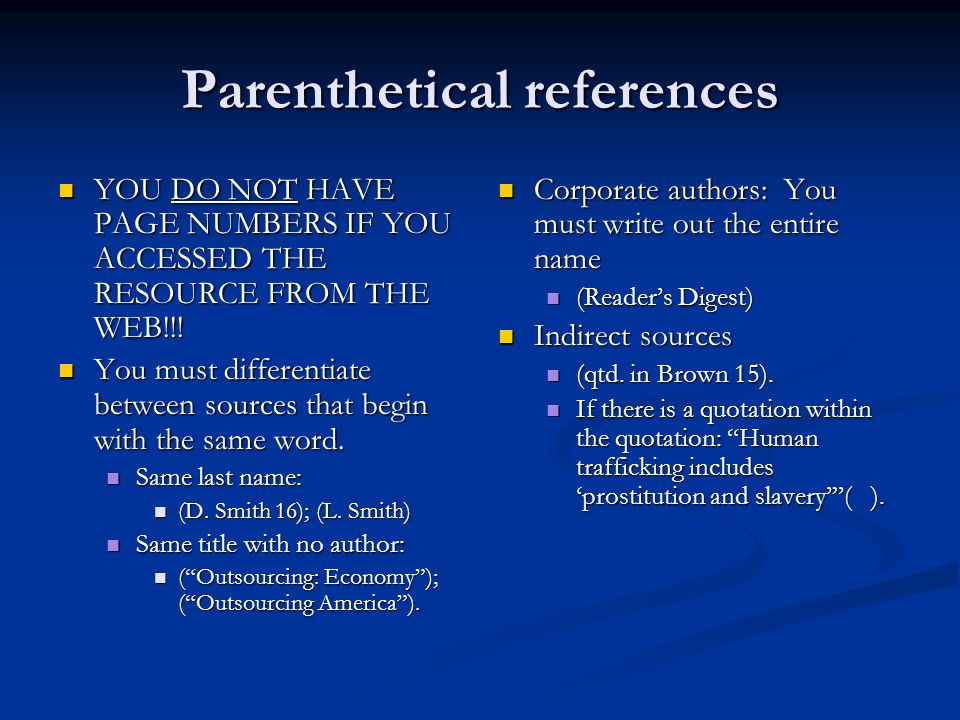 Parenthetical references

- YOU DO NOT HAVE PAGE NUMBERS IF YOU ACCESSED THE RESOURCE FROM THE WEB!!!
- You must differentiate between sources that begin with the same word.
  - Same last name:
    - (D. Smith 16); (L. Smith)
  - Same title with no author:
    - (“Outsourcing: Economy”); (“Outsourcing America”).

- Corporate authors: You must write out the entire name
  - (Reader’s Digest)
- Indirect sources
  - (qtd. in Brown 15).
  - If there is a quotation within the quotation: “Human trafficking includes ‘prostitution and slavery’”( ).